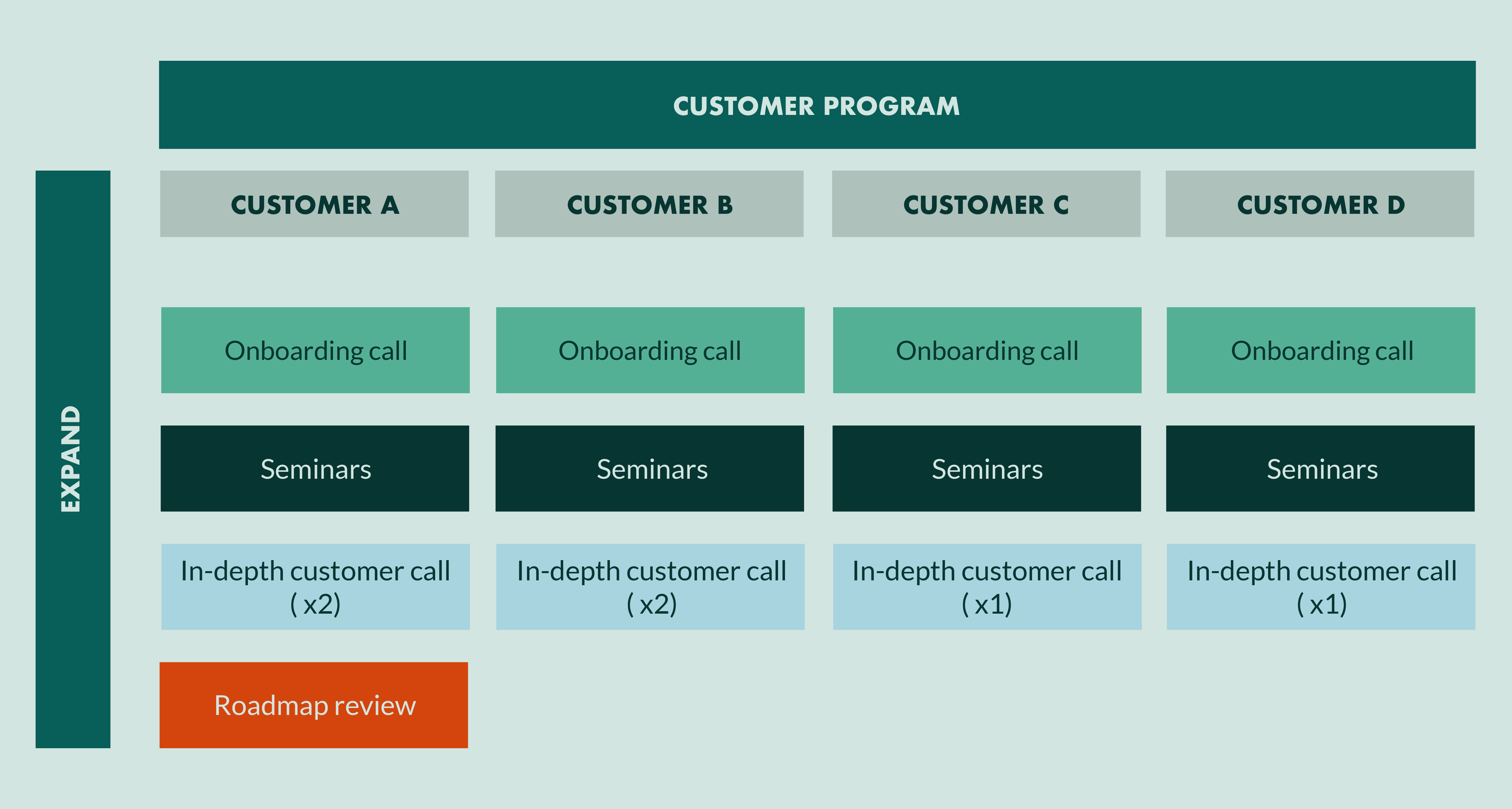 CUSTOMER PROGRAM

EXPAND

| CUSTOMER A | CUSTOMER B | CUSTOMER C | CUSTOMER D |
|---|---|---|---|
| Onboarding call | Onboarding call | Onboarding call | Onboarding call |
| Seminars | Seminars | Seminars | Seminars |
| In-depth customer call ( x2) | In-depth customer call ( x2) | In-depth customer call ( x1) | In-depth customer call ( x1) |
| Roadmap review | | | |